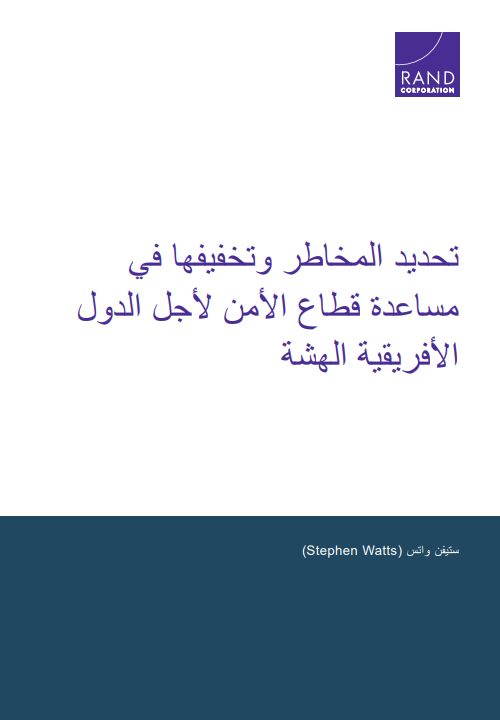 RAND
CORPORATION

تحديد المخاطر وتخفيفها في مساعدة قطاع الأمن لأجل الدول الأفريقية الهشة

ستيفن واتس (Stephen Watts)